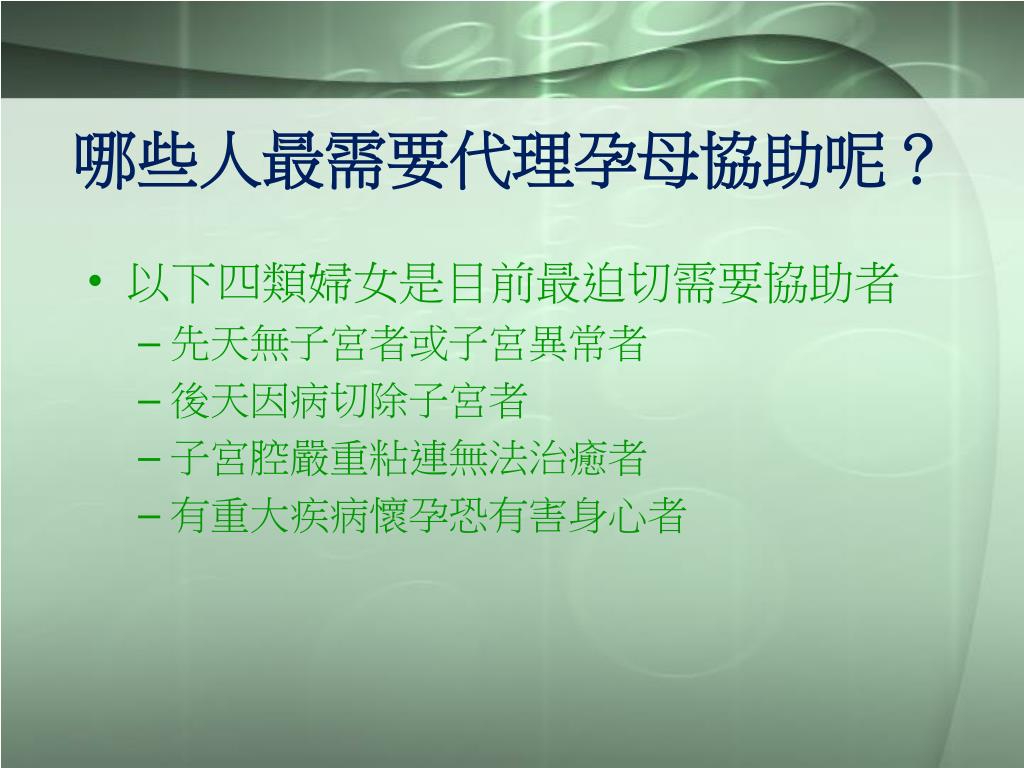 哪些人最需要代理孕母協助呢？

• 以下四類婦女是目前最迫切需要協助者
– 先天無子宮者或子宮異常者
– 後天因病切除子宮者
– 子宮腔嚴重粘連無法治癒者
– 有重大疾病懷孕恐有害身心者